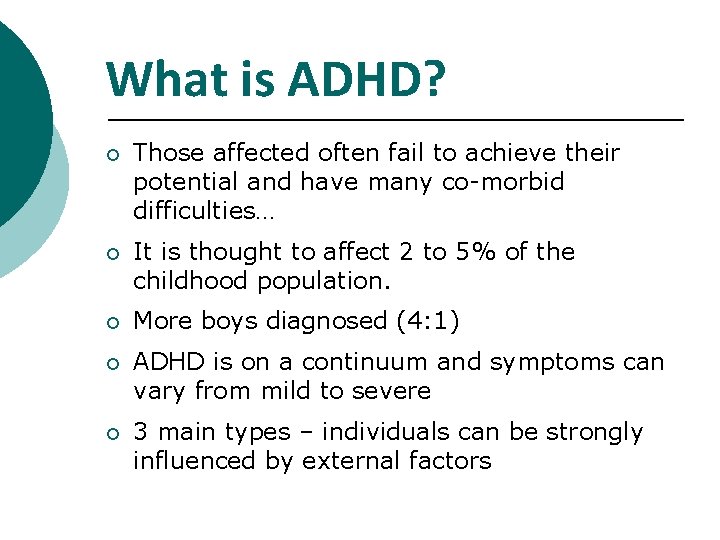 What is ADHD?

- Those affected often fail to achieve their potential and have many co-morbid difficulties…
- It is thought to affect 2 to 5% of the childhood population.
- More boys diagnosed (4:1)
- ADHD is on a continuum and symptoms can vary from mild to severe
- 3 main types – individuals can be strongly influenced by external factors